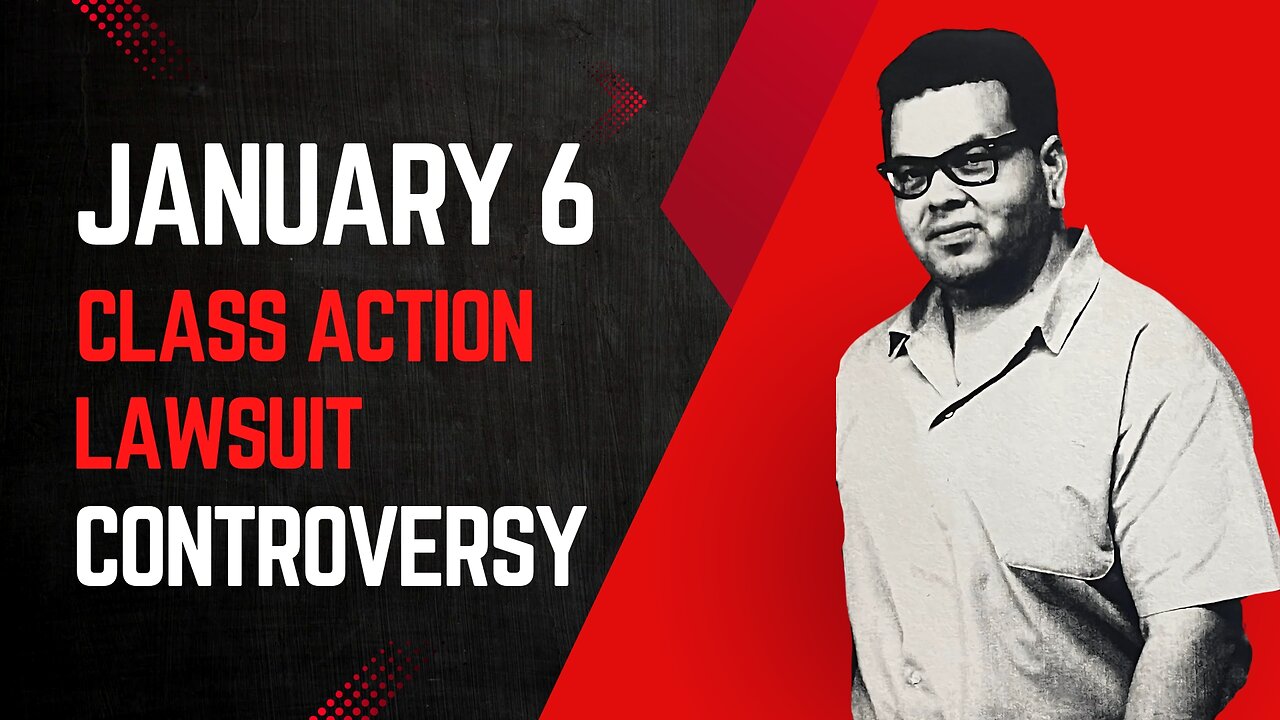 JANUARY 6
CLASS ACTION
LAWSUIT
CONTROVERSY